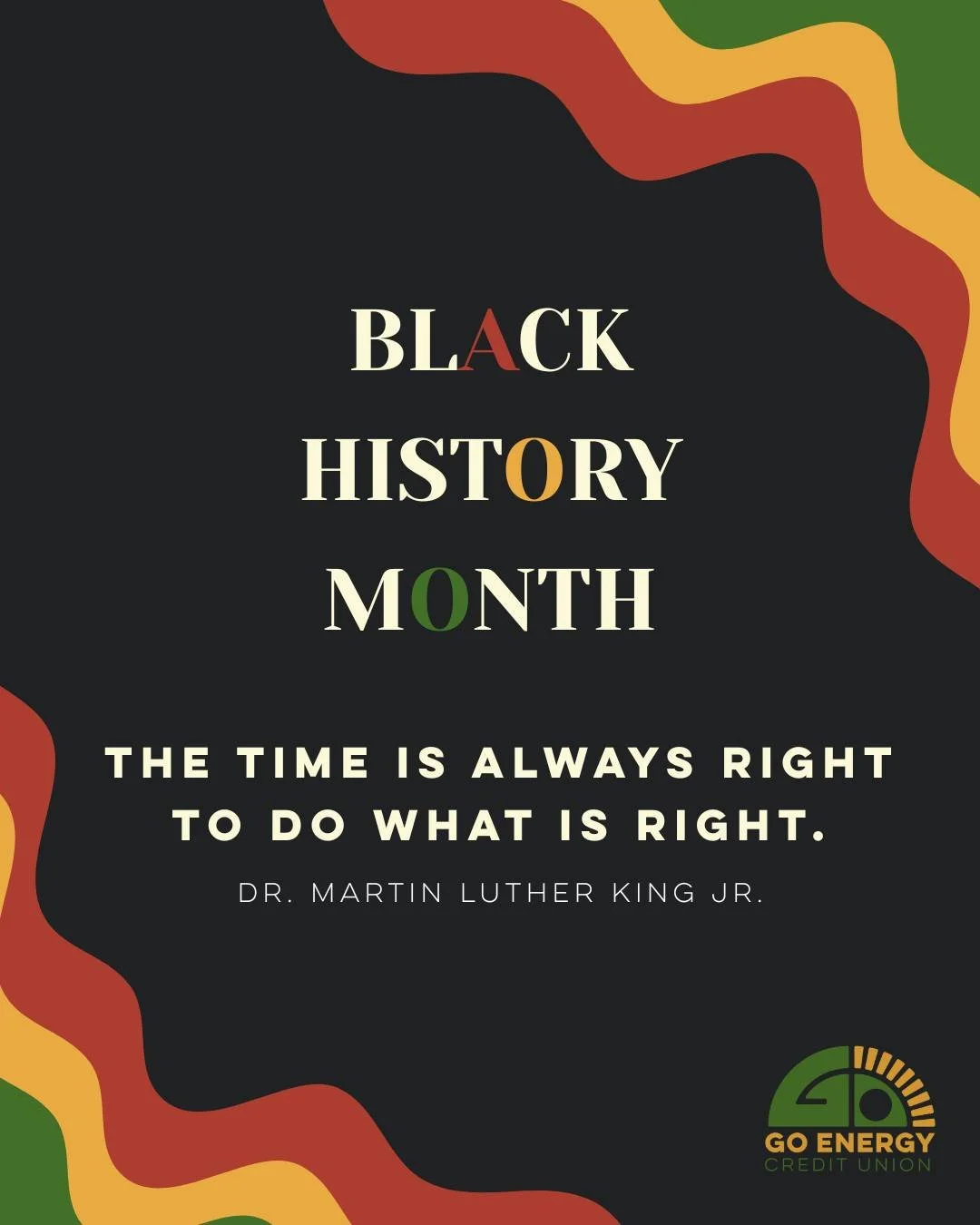 BLACK
HISTORY
MONTH

THE TIME IS ALWAYS RIGHT TO DO WHAT IS RIGHT.

DR. MARTIN LUTHER KING JR.

GO ENERGY
CREDIT UNION